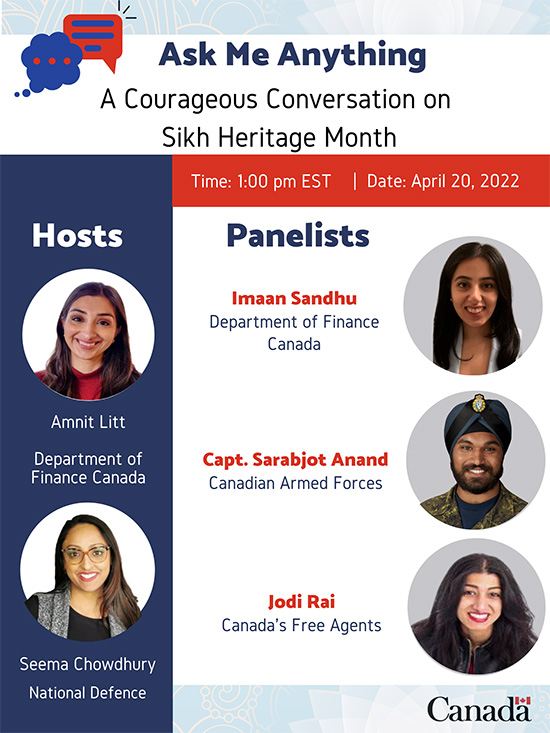 Ask Me Anything

A Courageous Conversation on Sikh Heritage Month

Time: 1:00 pm EST | Date: April 20, 2022

Hosts

Amnit Litt

Department of Finance Canada

Seema Chowdhury

National Defence

Panelists

Imaan Sandhu
Department of Finance Canada

Capt. Sarabjot Anand
Canadian Armed Forces

Jodi Rai
Canada's Free Agents

Canada